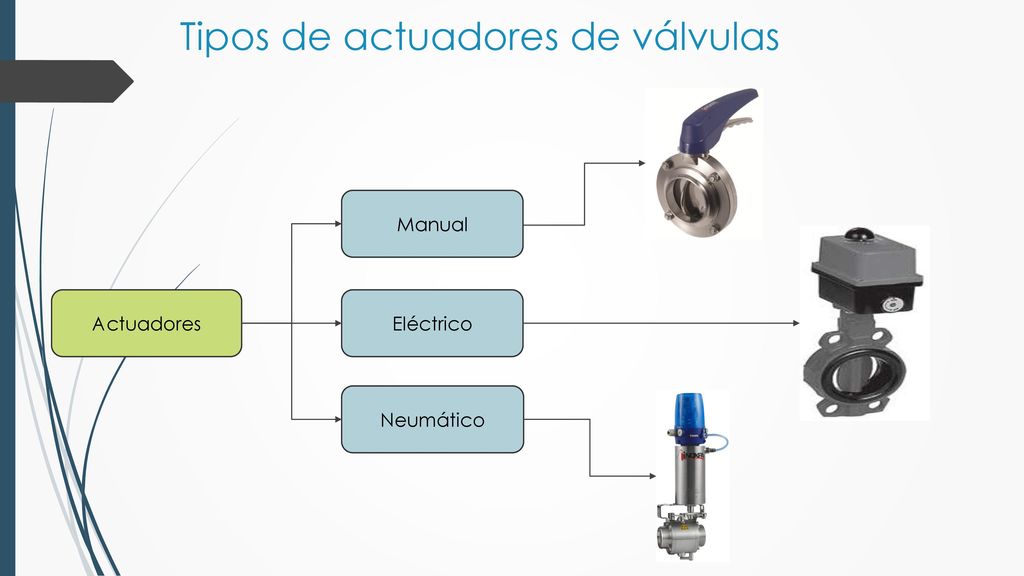 Tipos de actuadores de válvulas

Actuadores

Manual

Eléctrico

Neumático